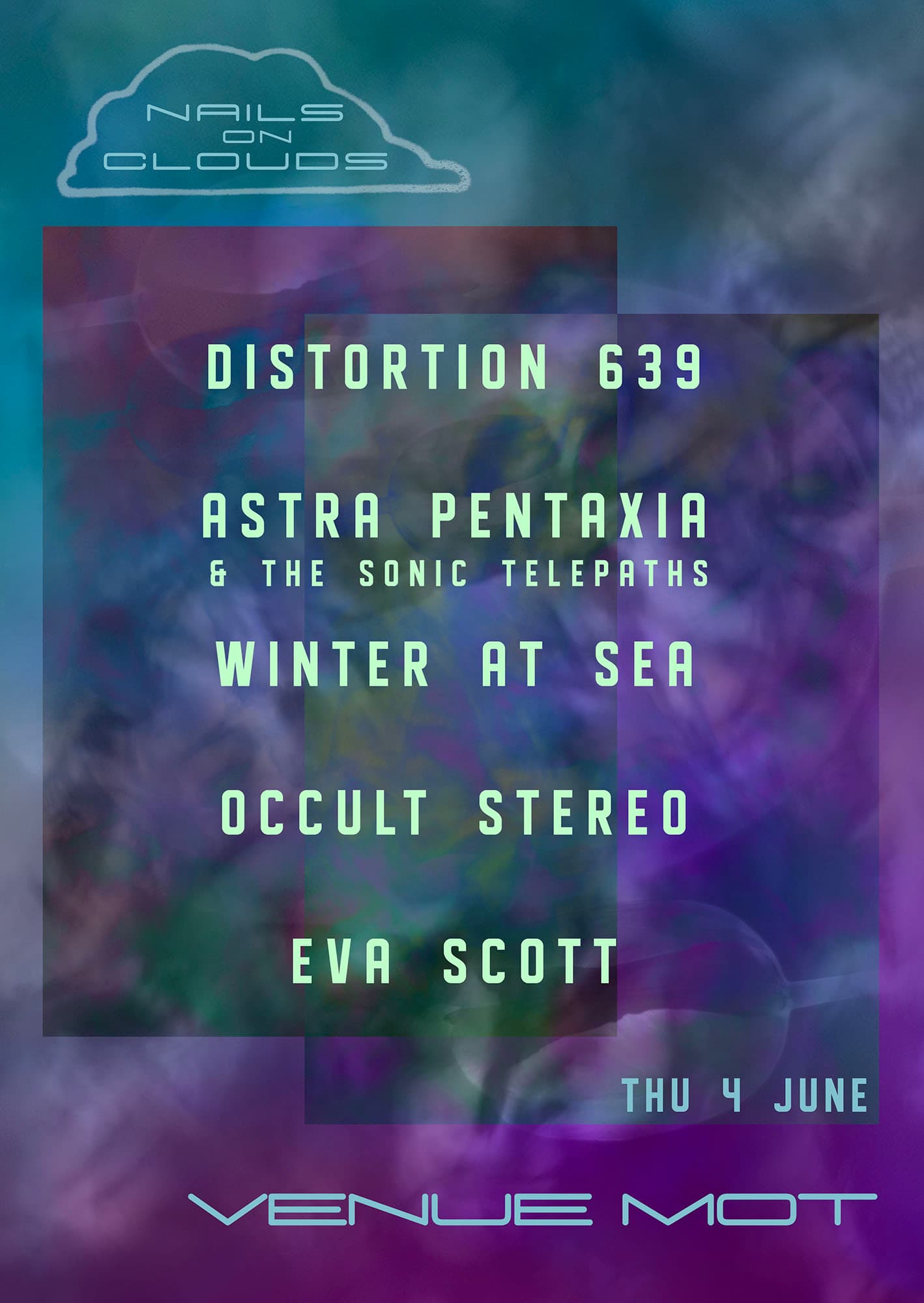 NAILS ON CLOUDS

DISTORTION 639

ASTRA PENTAXIA
& THE SONIC TELEPATHS

WINTER AT SEA

OCCULT STEREO

EVA SCOTT

THU 4 JUNE

VENUE MOT